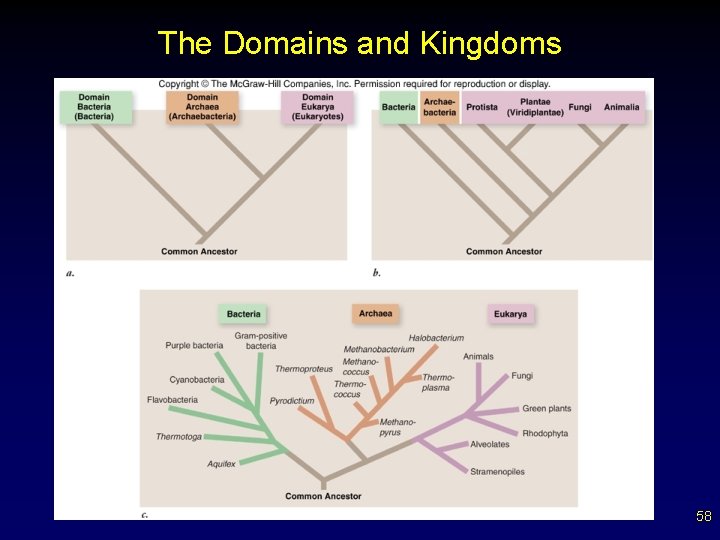 The Domains and Kingdoms

Copyright © The McGraw-Hill Companies, Inc. Permission required for reproduction or display.

Domain Bacteria (Bacteria)

Domain Archaea (Archaebacteria)

Domain Eukarya (Eukaryotes)

Common Ancestor

a.

Bacteria

Archaebacteria

Protista

Plantae (Viridiplantae)

Fungi

Animalia

Common Ancestor

b.

Bacteria

Archaea

Eukarya

Purple bacteria

Gram-positive bacteria

Cyanobacteria

Flavobacteria

Thermotoga

Aquifex

Thermoproteus

Pyrodictium

Methanobacterium

Methanococcus

Thermococcus

Halobacterium

Thermoplasma

Methanopyrus

Animals

Fungi

Green plants

Rhodophyta

Alveolates

Stramenopiles

Common Ancestor

c.

58